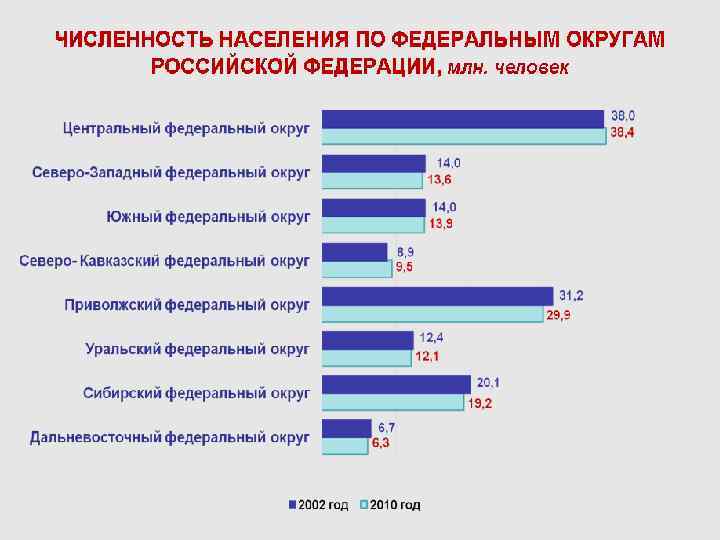 ЧИСЛЕННОСТЬ НАСЕЛЕНИЯ ПО ФЕДЕРАЛЬНЫМ ОКРУГАМ РОССИЙСКОЙ ФЕДЕРАЦИИ, млн. человек

Центральный федеральный округ
38,0
38,4

Северо-Западный федеральный округ
14,0
13,6

Южный федеральный округ
14,0
13,9

Северо- Кавказский федеральный округ
8,9
9,5

Приволжский федеральный округ
31,2
29,9

Уральский федеральный округ
12,4
12,1

Сибирский федеральный округ
20,1
19,2

Дальневосточный федеральный округ
6,7
6,3

2002 год 2010 год